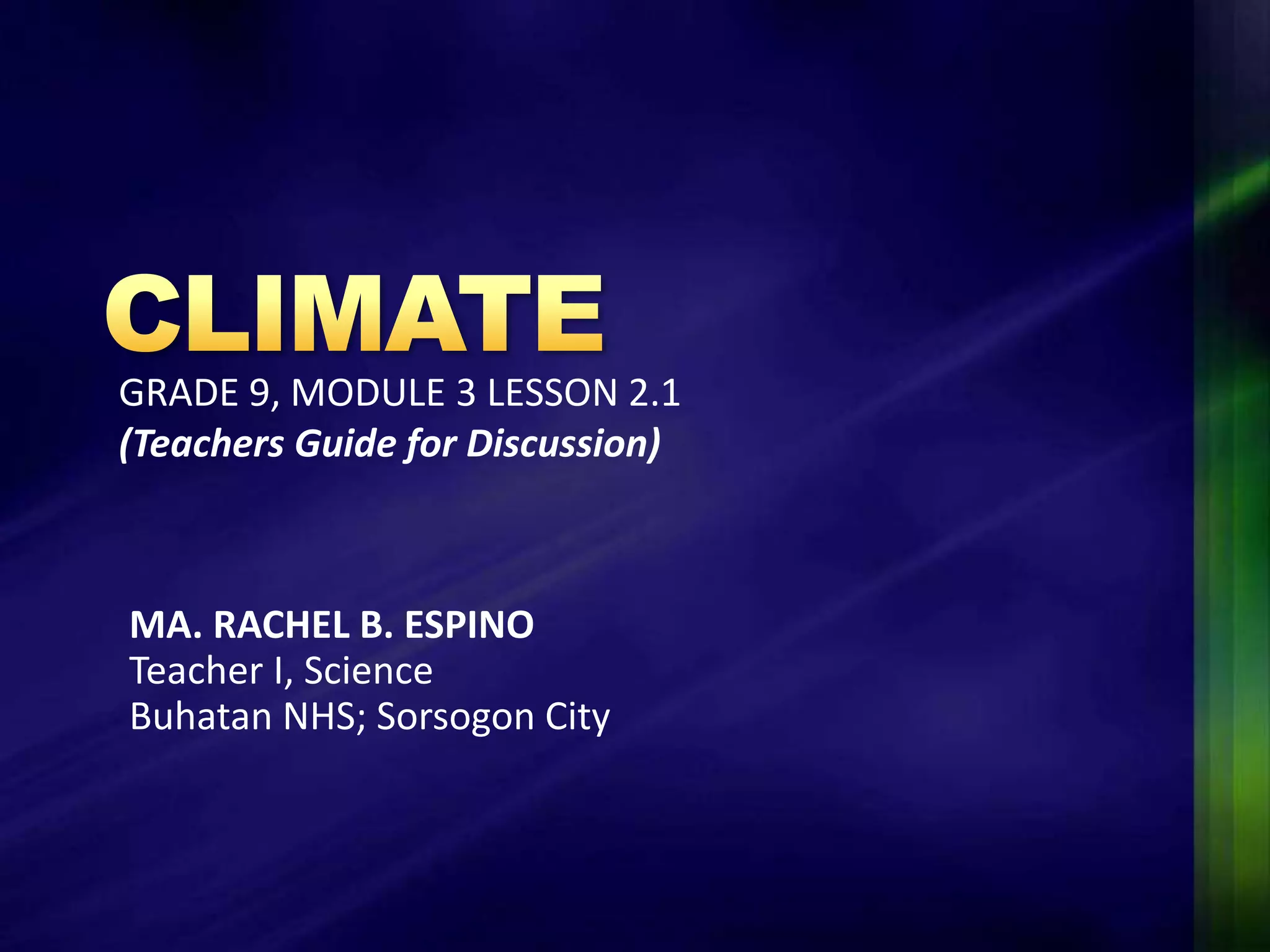 CLIMATE

GRADE 9, MODULE 3 LESSON 2.1
(Teachers Guide for Discussion)

MA. RACHEL B. ESPINO
Teacher I, Science
Buhatan NHS; Sorsogon City